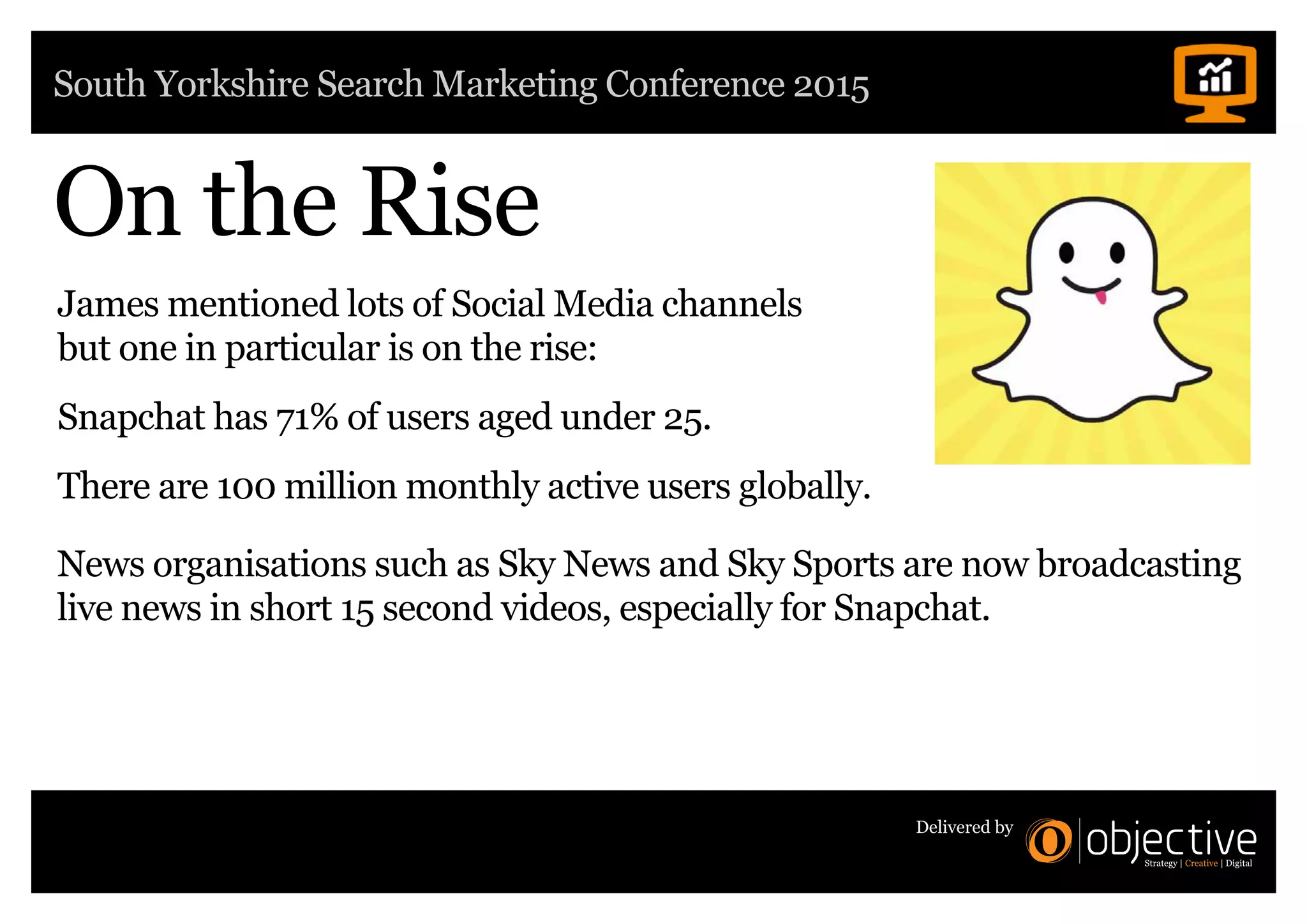 South Yorkshire Search Marketing Conference 2015

On the Rise

James mentioned lots of Social Media channels but one in particular is on the rise:

Snapchat has 71% of users aged under 25.

There are 100 million monthly active users globally.

News organisations such as Sky News and Sky Sports are now broadcasting live news in short 15 second videos, especially for Snapchat.

Delivered by objective
Strategy | Creative | Digital